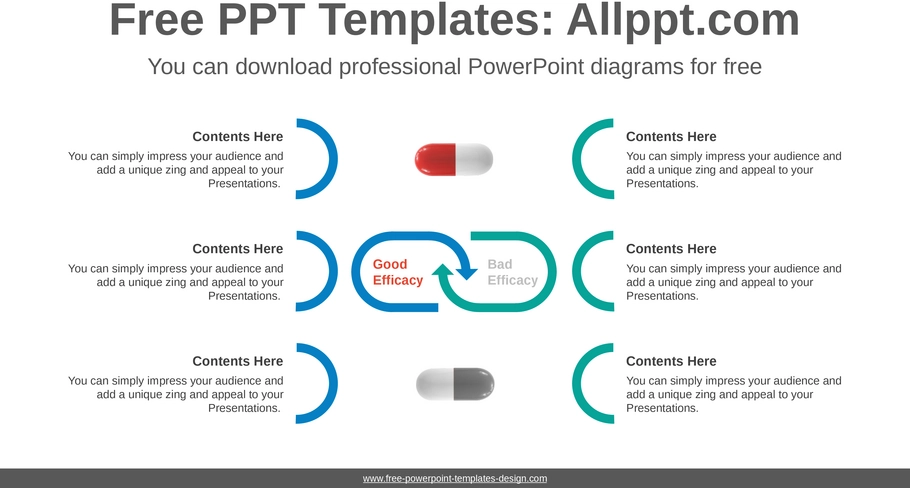 Free PPT Templates: Allppt.com

You can download professional PowerPoint diagrams for free

Contents Here

You can simply impress your audience and add a unique zing and appeal to your Presentations.

Contents Here

You can simply impress your audience and add a unique zing and appeal to your Presentations.

Contents Here

You can simply impress your audience and add a unique zing and appeal to your Presentations.

Good Efficacy

Bad Efficacy

Contents Here

You can simply impress your audience and add a unique zing and appeal to your Presentations.

Contents Here

You can simply impress your audience and add a unique zing and appeal to your Presentations.

Contents Here

You can simply impress your audience and add a unique zing and appeal to your Presentations.

www.free-powerpoint-templates-design.com